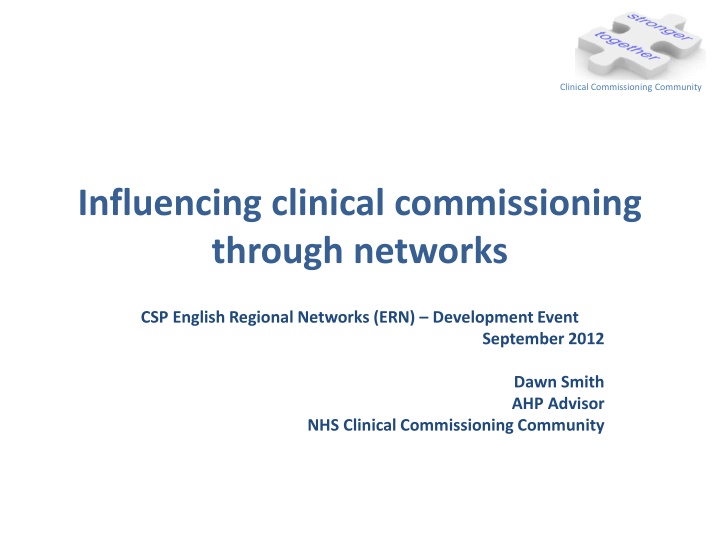 stronger together

Clinical Commissioning Community

Influencing clinical commissioning through networks

CSP English Regional Networks (ERN) – Development Event
September 2012

Dawn Smith
AHP Advisor
NHS Clinical Commissioning Community